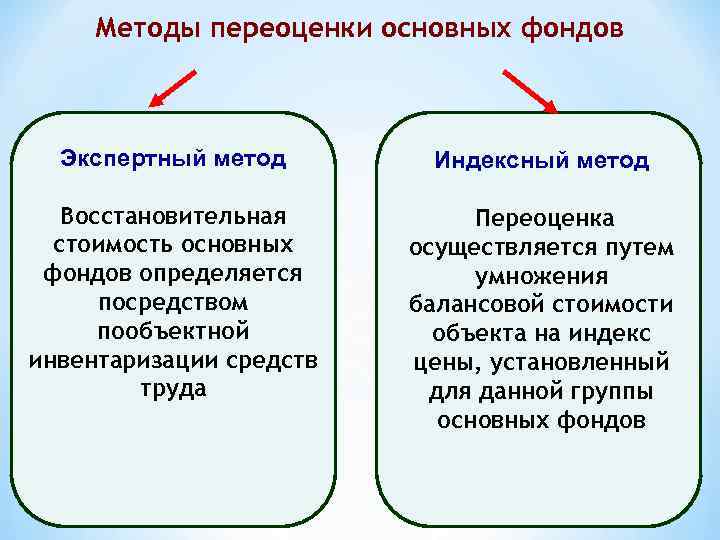 Методы переоценки основных фондов

Экспертный метод

Восстановительная стоимость основных фондов определяется посредством пообъектной инвентаризации средств труда

Индексный метод

Переоценка осуществляется путем умножения балансовой стоимости объекта на индекс цены, установленный для данной группы основных фондов